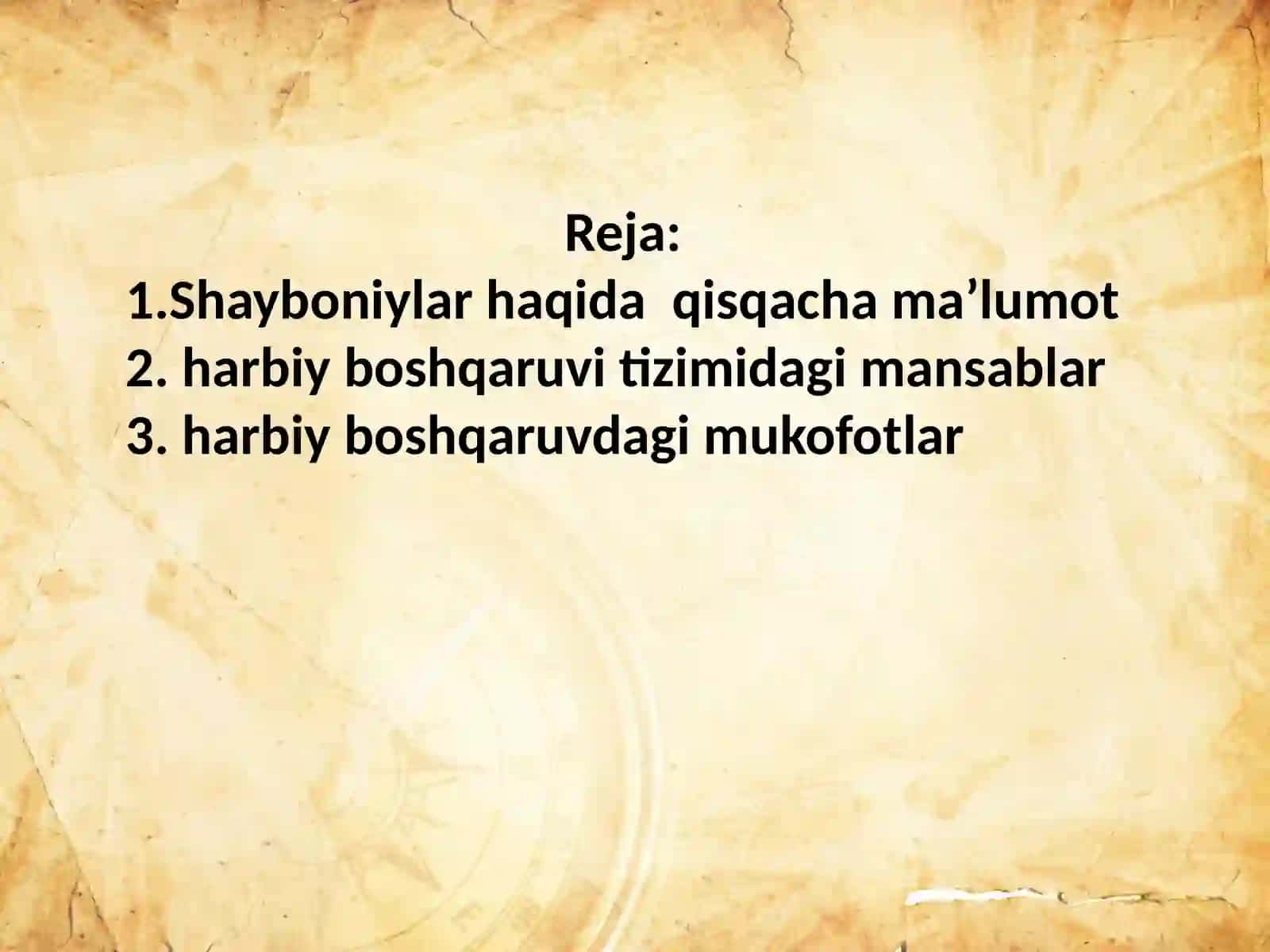 Reja:
1.Shayboniylar haqida qisqacha ma’lumot
2. harbiy boshqaruvi tizimidagi mansablar
3. harbiy boshqaruvdagi mukofotlar